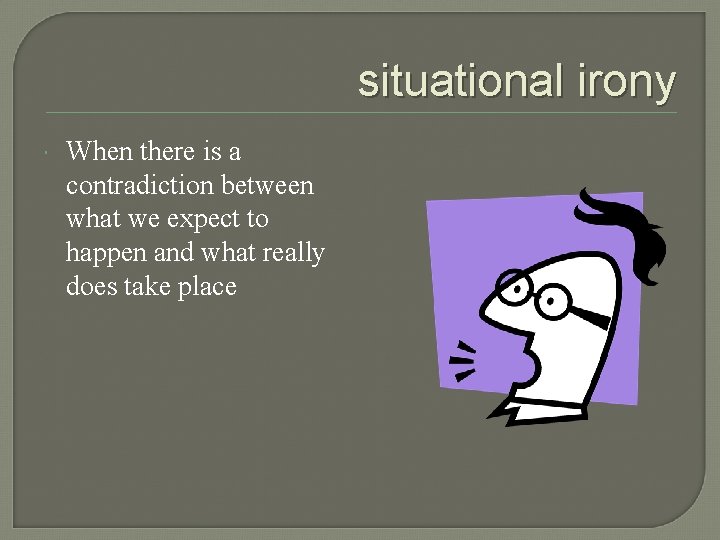 situational irony

When there is a contradiction between what we expect to happen and what really does take place